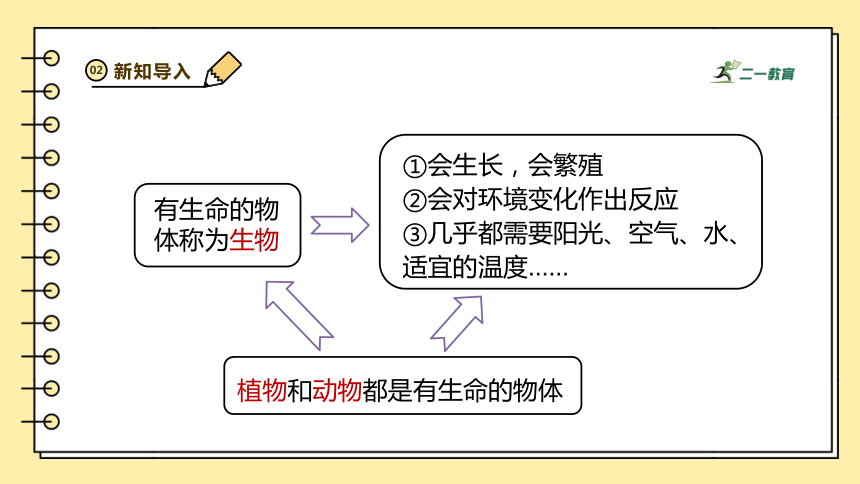 02 新知导入

二一教育

有生命的物体称为生物

①会生长，会繁殖
②会对环境变化作出反应
③几乎都需要阳光、空气、水、适宜的温度……

植物和动物都是有生命的物体